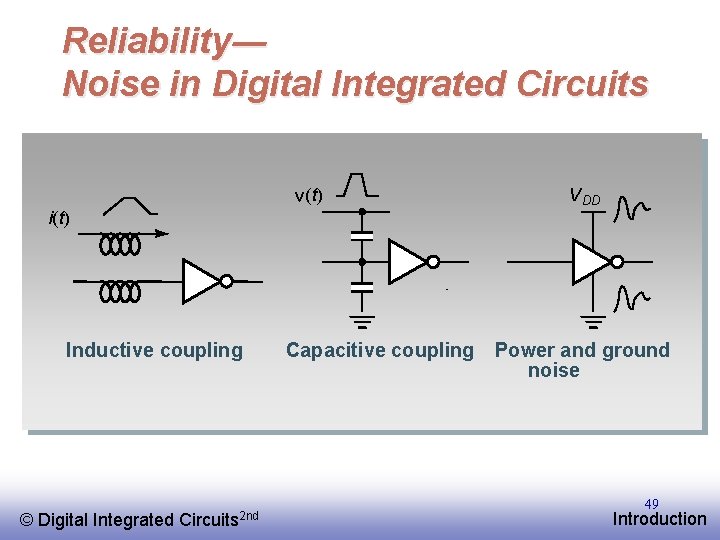 Reliability—
Noise in Digital Integrated Circuits

$i(t)$

$v(t)$

$V_{DD}$

Inductive coupling

Capacitive coupling

Power and ground noise

© Digital Integrated Circuits$^{2nd}$

49

Introduction